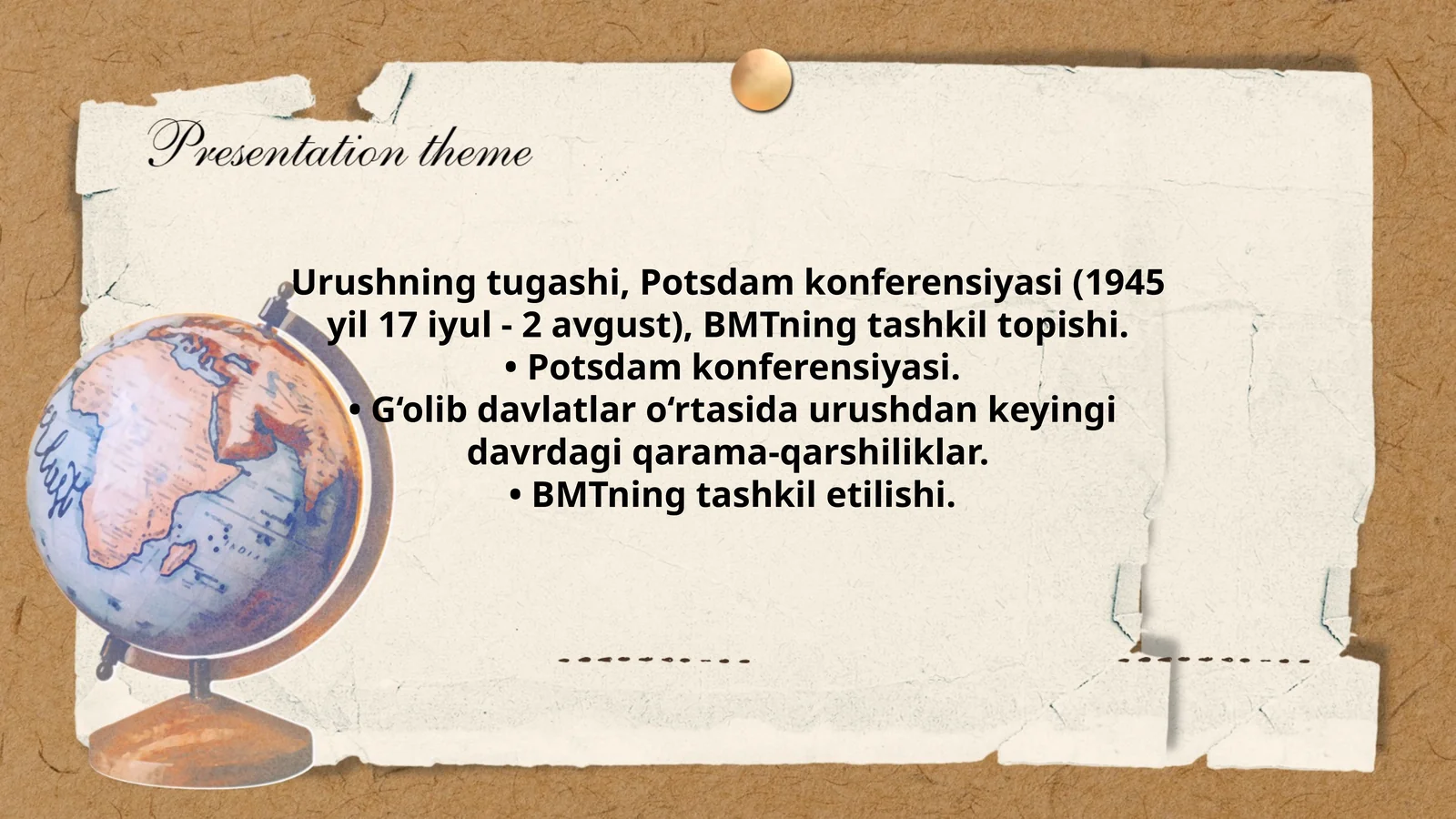 Presentation theme

Urushning tugashi, Potsdam konferensiyasi (1945 yil 17 iyul - 2 avgust), BMTning tashkil topishi.
• Potsdam konferensiyasi.
• G‘olib davlatlar o‘rtasida urushdan keyingi davrdagi qarama-qarshiliklar.
• BMTning tashkil etilishi.